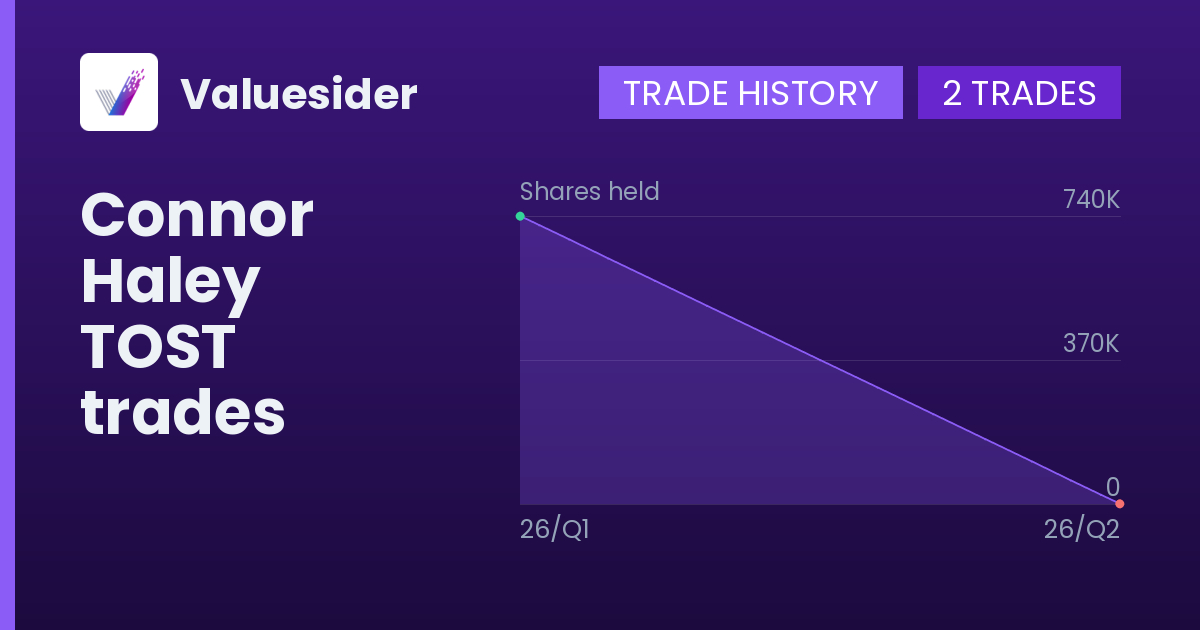 Valuesider

TRADE HISTORY 2 TRADES

Connor Haley TOST trades

Shares held

740K

370K

0

26/Q1

26/Q2